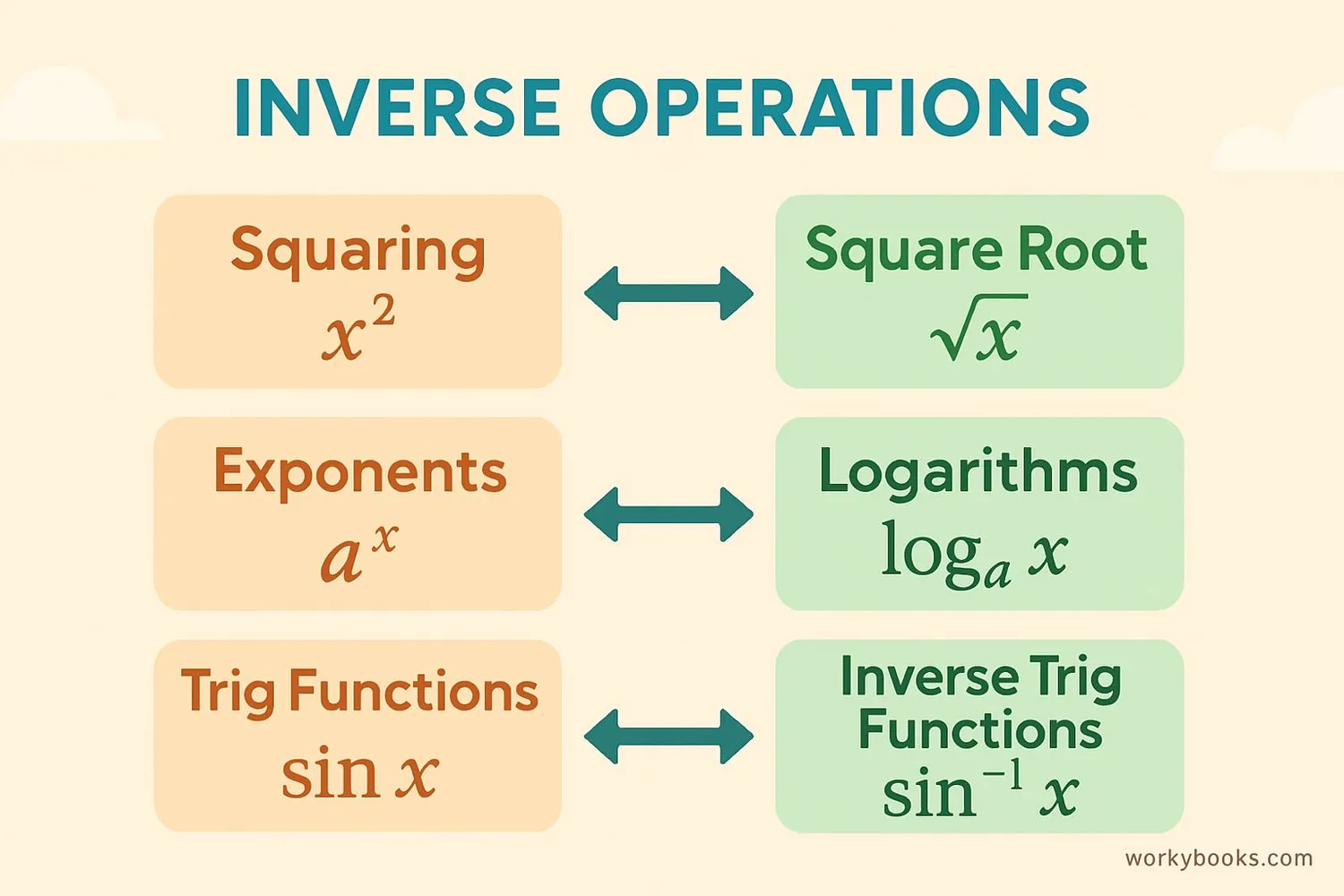 INVERSE OPERATIONS

Squaring
$x^2$

Square Root
$\sqrt{x}$

Exponents
$a^x$

Logarithms
$\log_a x$

Trig Functions
$\sin x$

Inverse Trig Functions
$\sin^{-1} x$

workybooks.com